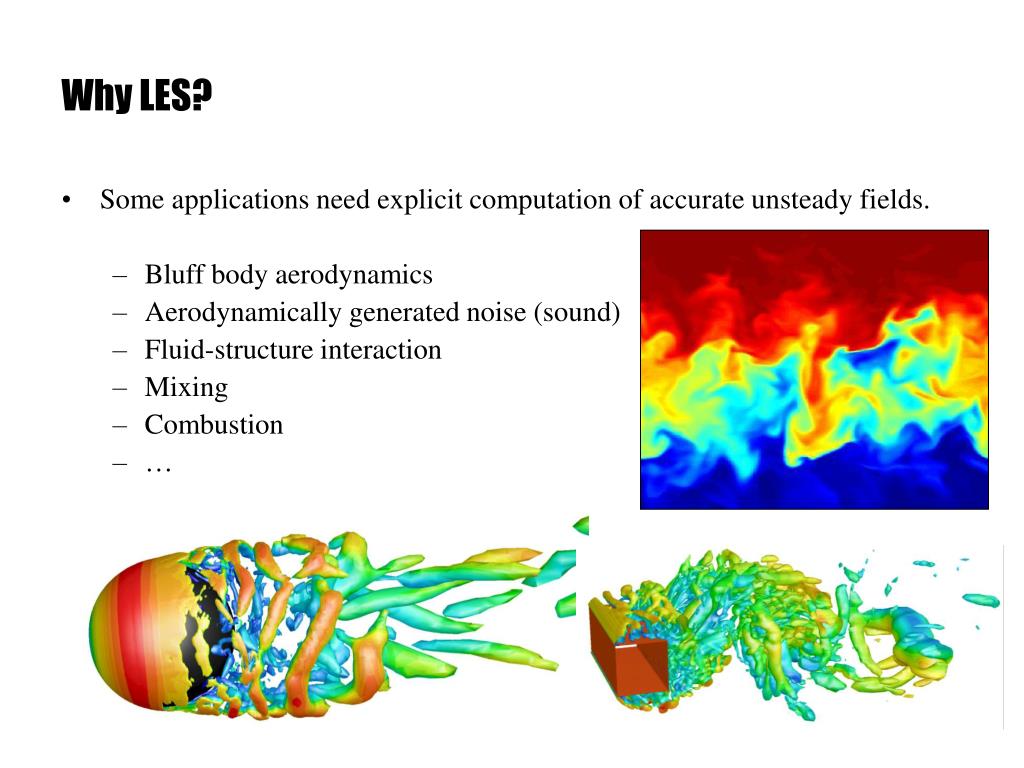 Why LES?

• Some applications need explicit computation of accurate unsteady fields.

– Bluff body aerodynamics
– Aerodynamically generated noise (sound)
– Fluid-structure interaction
– Mixing
– Combustion
– …